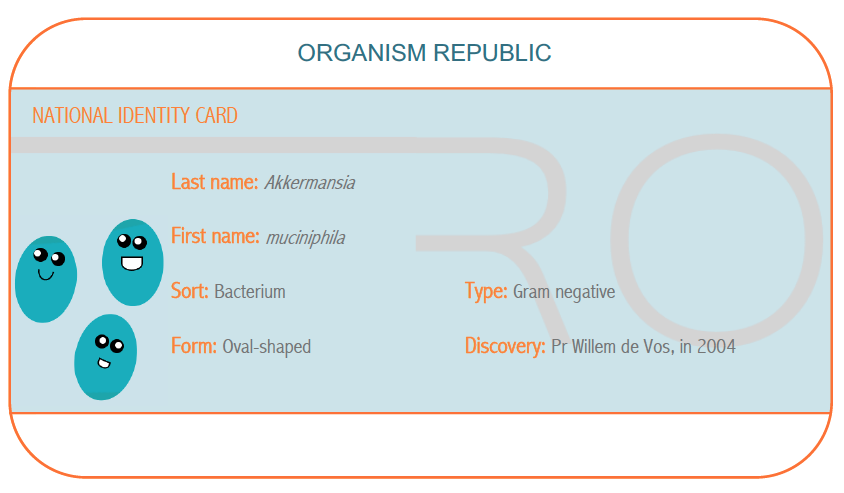 ORGANISM REPUBLIC

NATIONAL IDENTITY CARD

RO

Last name: Akkermansia

First name: muciniphila

Sort: Bacterium

Type: Gram negative

Form: Oval-shaped

Discovery: Pr Willem de Vos, in 2004